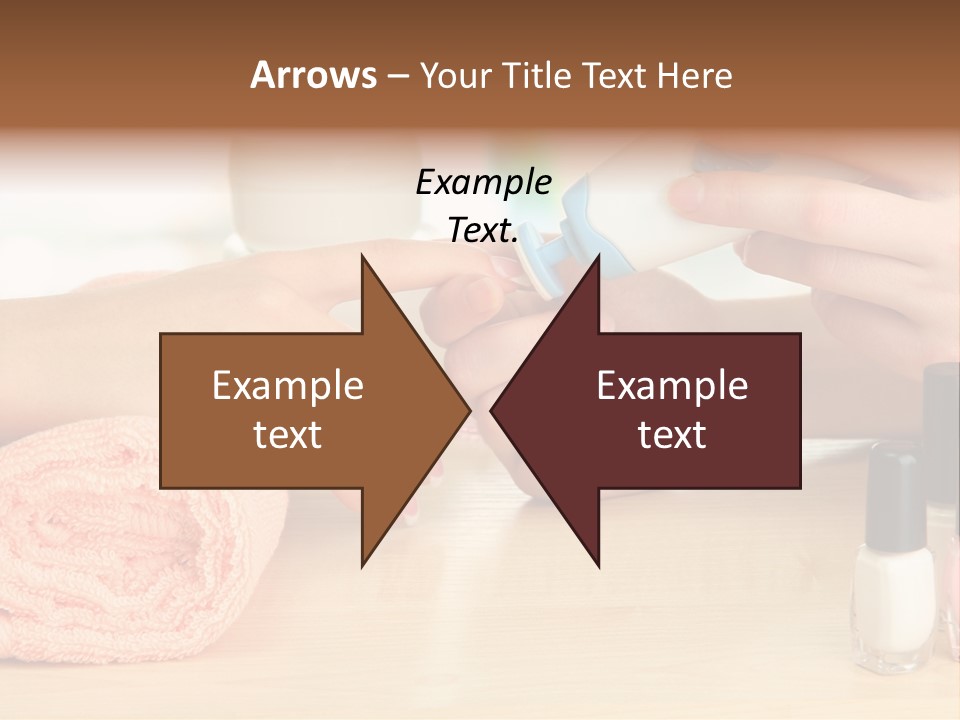 Arrows – Your Title Text Here

Example Text.

Example text

Example text